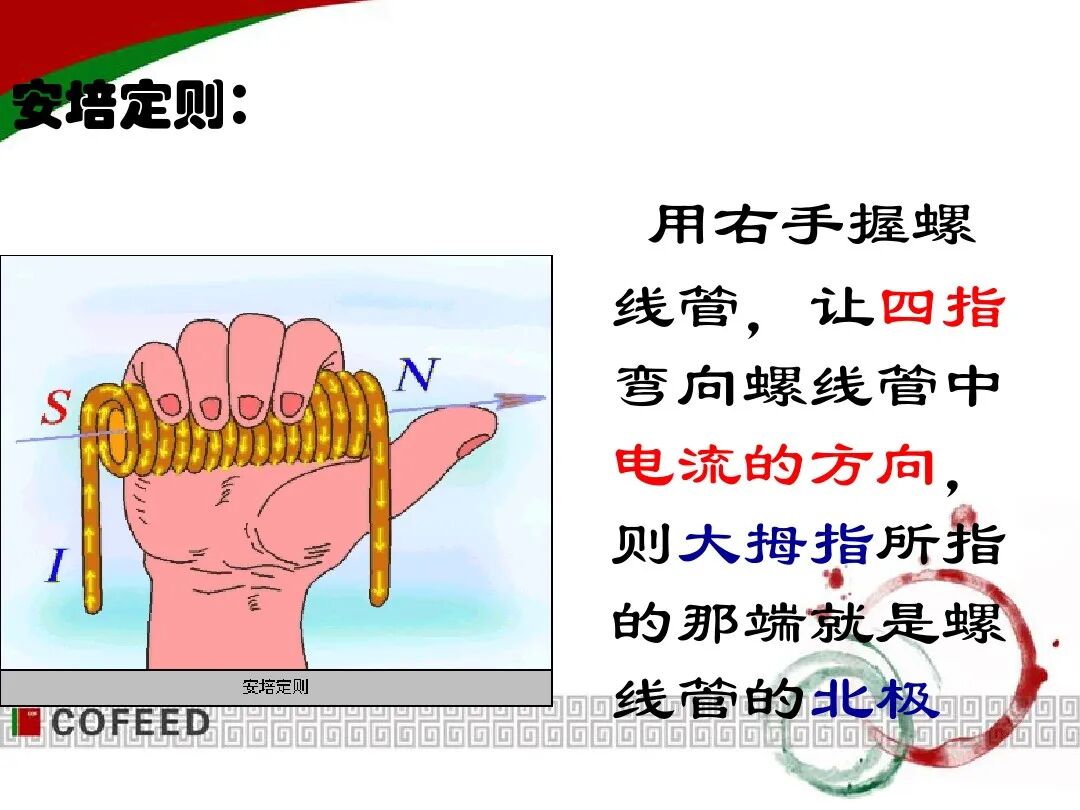 安培定则:

S
N
I

安培定则

COFEED

用右手握螺线管，让四指弯向螺线管中电流的方向，则大拇指所指的那端就是螺线管的北极